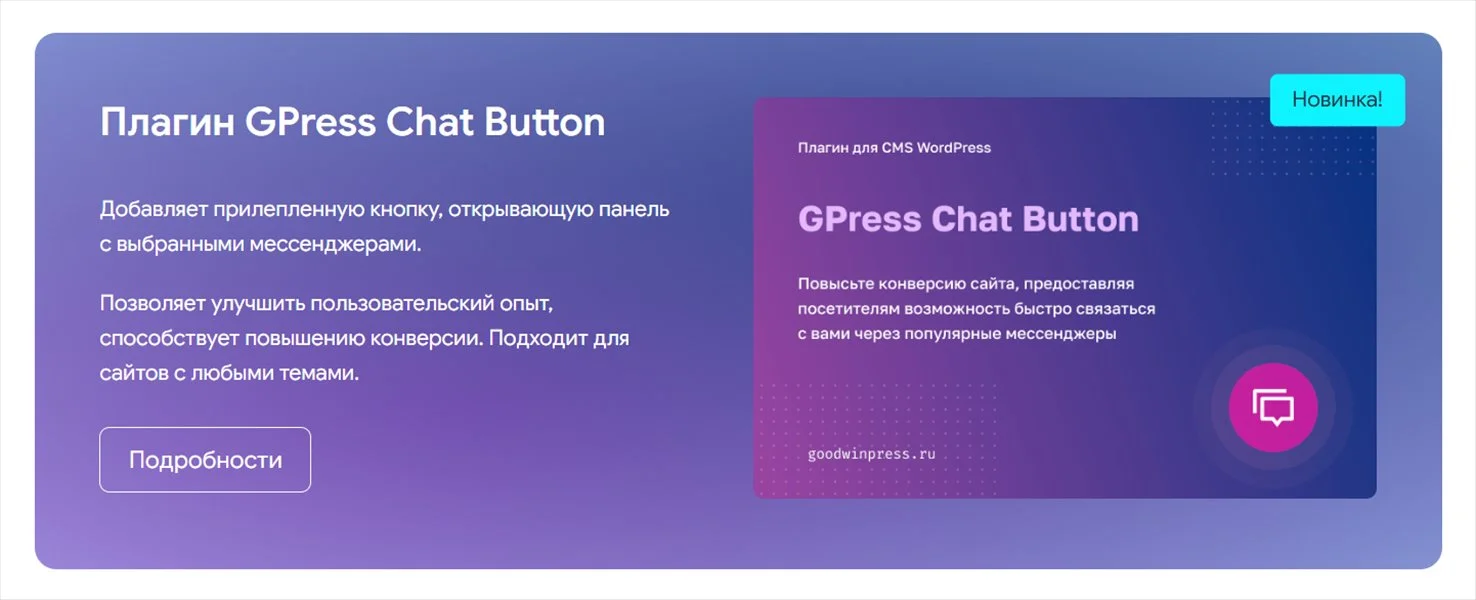 Плагин GPress Chat Button

Добавляет прилепленную кнопку, открывающую панель с выбранными мессенджерами.

Позволяет улучшить пользовательский опыт, способствует повышению конверсии. Подходит для сайтов с любыми темами.

Подробности

Новинка!

Плагин для CMS WordPress

GPress Chat Button

Повысьте конверсию сайта, предоставляя посетителям возможность быстро связаться с вами через популярные мессенджеры

goodwinpress.ru